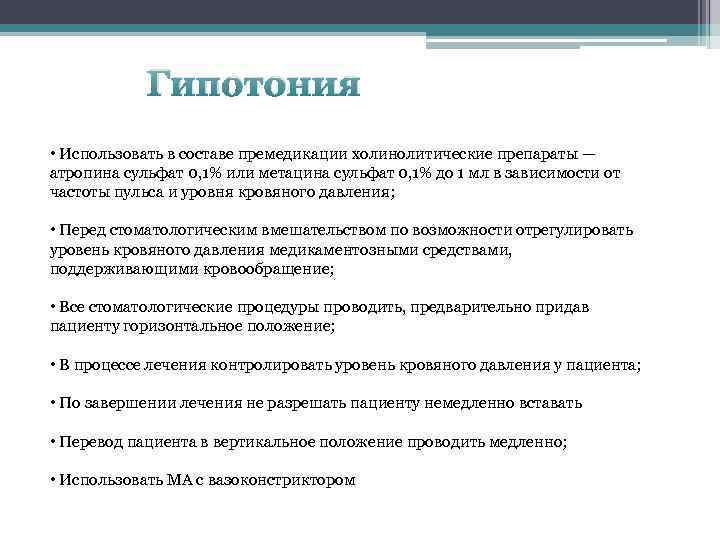 Гипотония

• Использовать в составе премедикации холинолитические препараты — атропина сульфат 0,1% или метацина сульфат 0,1% до 1 мл в зависимости от частоты пульса и уровня кровяного давления;

• Перед стоматологическим вмешательством по возможности отрегулировать уровень кровяного давления медикаментозными средствами, поддерживающими кровообращение;

• Все стоматологические процедуры проводить, предварительно придав пациенту горизонтальное положение;

• В процессе лечения контролировать уровень кровяного давления у пациента;

• По завершении лечения не разрешать пациенту немедленно вставать

• Перевод пациента в вертикальное положение проводить медленно;

• Использовать МА с вазоконстриктором